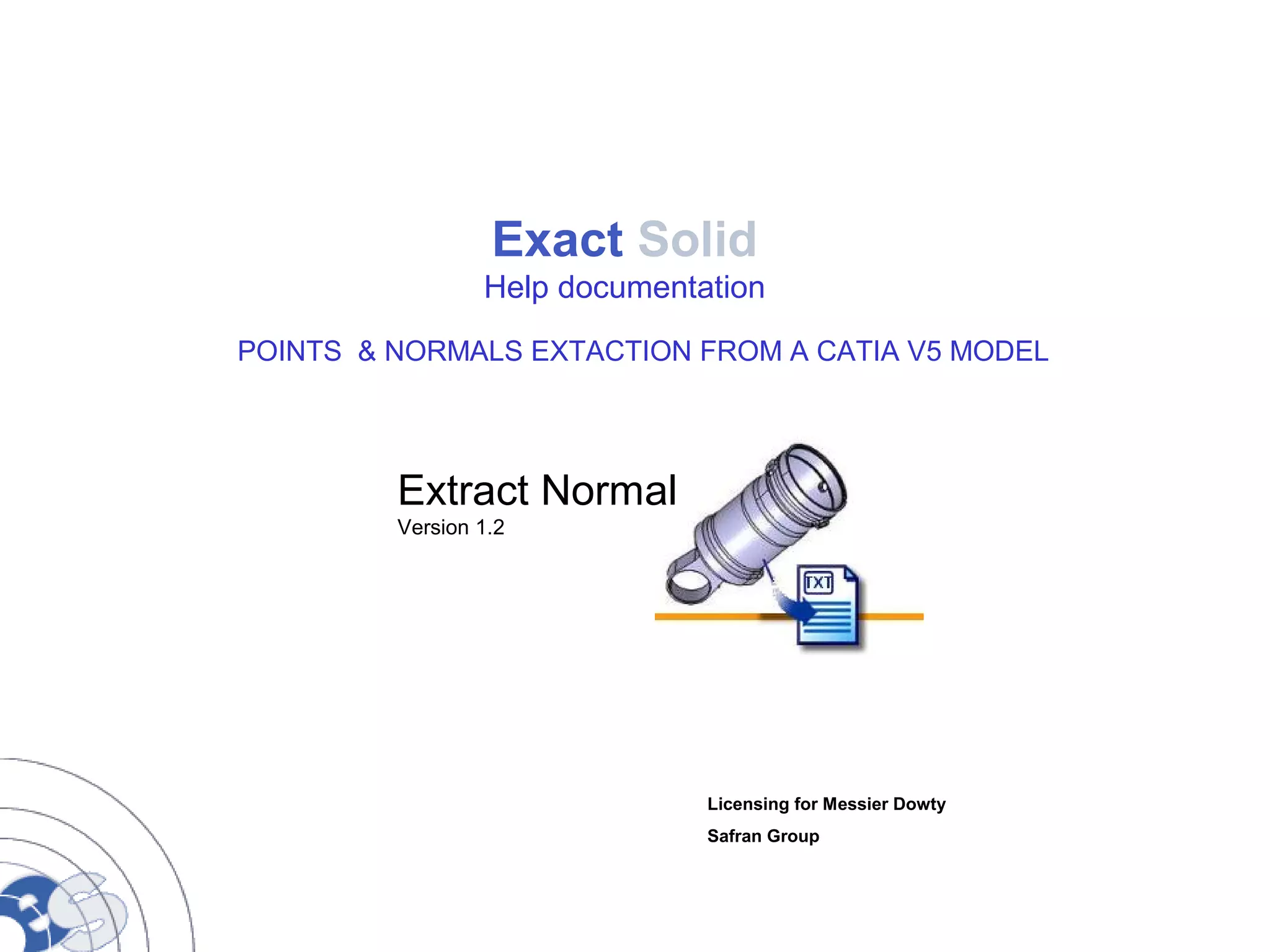 Exact Solid
Help documentation

POINTS & NORMALS EXTACTION FROM A CATIA V5 MODEL

Extract Normal
Version 1.2

TXT

Licensing for Messier Dowty
Safran Group